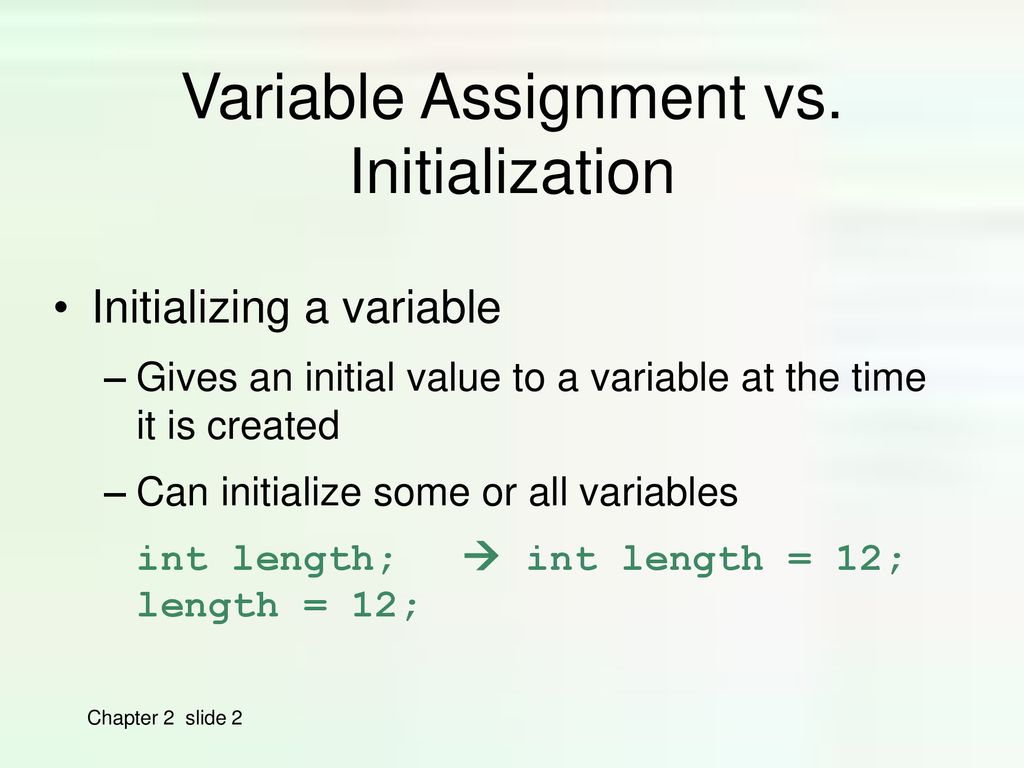 Variable Assignment vs. Initialization

• Initializing a variable
– Gives an initial value to a variable at the time it is created
– Can initialize some or all variables

int length;    → int length = 12;
length = 12;

Chapter 2  slide 2